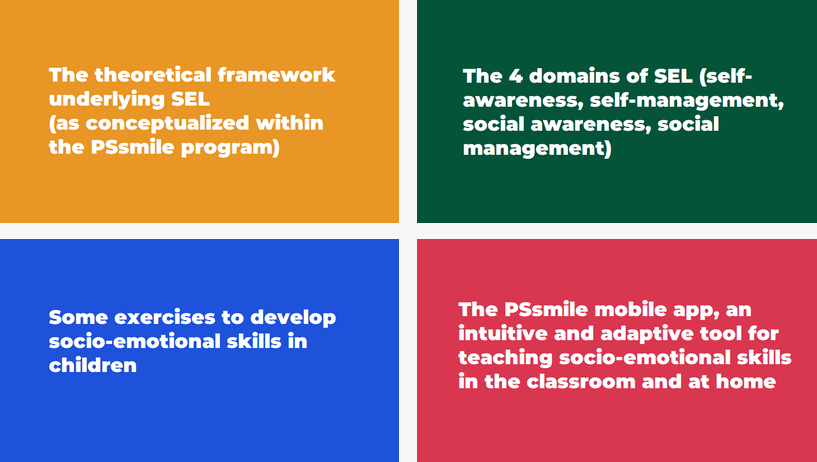 The theoretical framework underlying SEL
(as conceptualized within the PSsmile program)

The 4 domains of SEL (self-awareness, self-management, social awareness, social management)

Some exercises to develop socio-emotional skills in children

The PSsmile mobile app, an intuitive and adaptive tool for teaching socio-emotional skills in the classroom and at home